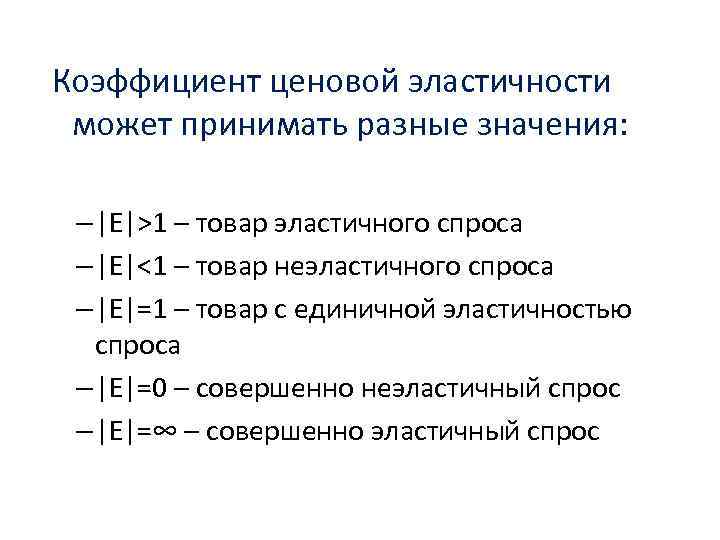 Коэффициент ценовой эластичности может принимать разные значения:

– $|E|>1$ – товар эластичного спроса
– $|E|<1$ – товар неэластичного спроса
– $|E|=1$ – товар с единичной эластичностью спроса
– $|E|=0$ – совершенно неэластичный спрос
– $|E|=\infty$ – совершенно эластичный спрос